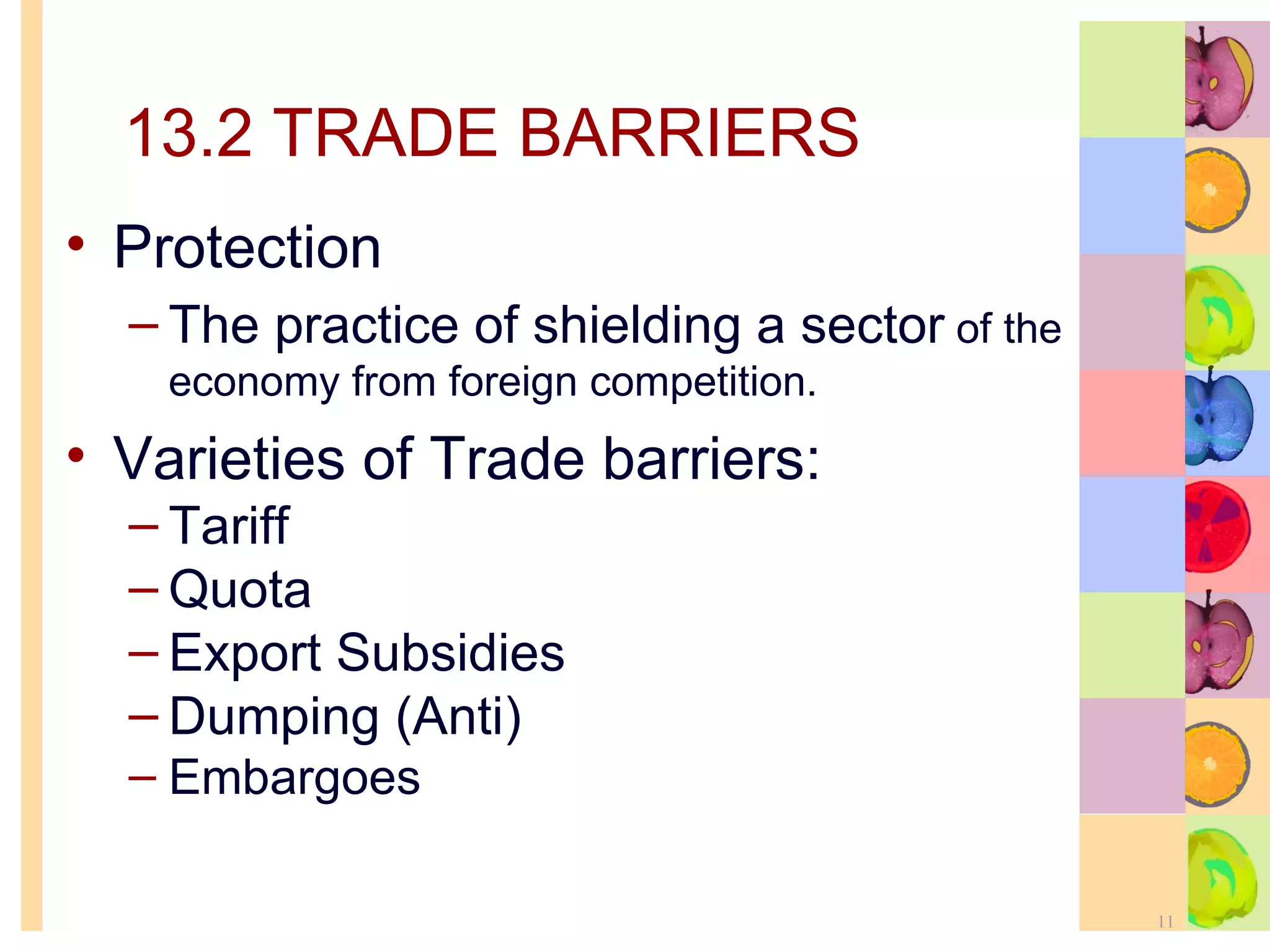 13.2 TRADE BARRIERS

• Protection
– The practice of shielding a sector of the economy from foreign competition.

• Varieties of Trade barriers:
– Tariff
– Quota
– Export Subsidies
– Dumping (Anti)
– Embargoes

11